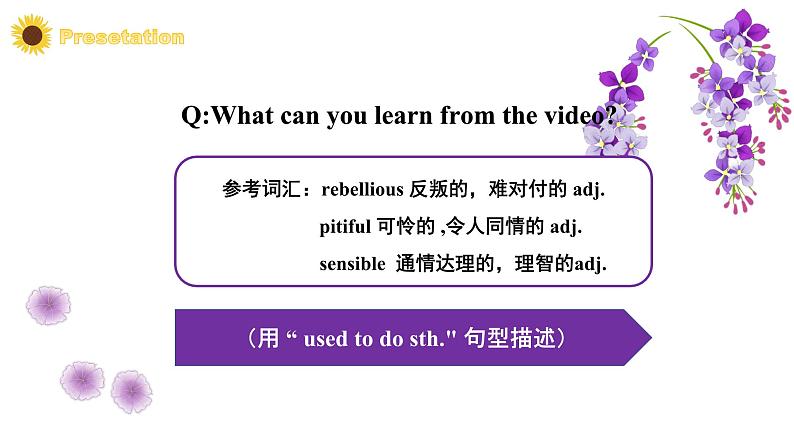 Presetation

Q:What can you learn from the video?

参考词汇：rebellious 反叛的，难对付的 adj.
pitiful 可怜的 ,令人同情的 adj.
sensible 通情达理的，理智的adj.

（用 “ used to do sth." 句型描述）